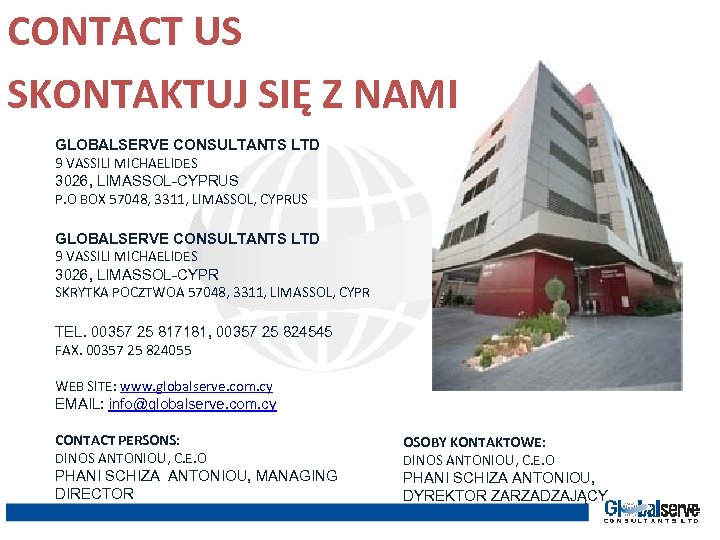 CONTACT US
SKONTAKTUJ SIĘ Z NAMI

GLOBALSERVE CONSULTANTS LTD
9 VASSILI MICHAELIDES
3026, LIMASSOL-CYPRUS
P.O BOX 57048, 3311, LIMASSOL, CYPRUS

GLOBALSERVE CONSULTANTS LTD
9 VASSILI MICHAELIDES
3026, LIMASSOL-CYPR
SKRYTKA POCZTWOA 57048, 3311, LIMASSOL, CYPR

TEL. 00357 25 817181, 00357 25 824545
FAX. 00357 25 824055

WEB SITE: www.globalserve.com.cy
EMAIL: info@globalserve.com.cy

CONTACT PERSONS:
DINOS ANTONIOU, C.E.O
PHANI SCHIZA ANTONIOU, MANAGING DIRECTOR

OSOBY KONTAKTOWE:
DINOS ANTONIOU, C.E.O
PHANI SCHIZA ANTONIOU, DYREKTOR ZARZADZAJACY

Globalserve
CONSULTANTS LTD